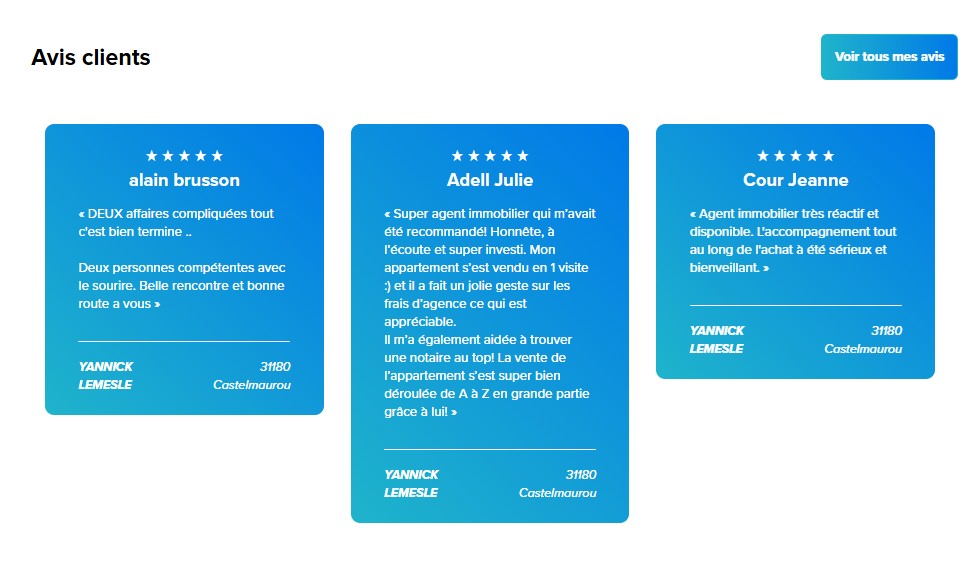 Avis clients

Voir tous mes avis

★★★★★
alain brusson

« DEUX affaires compliquées tout c'est bien termine ..

Deux personnes compétentes avec le sourire. Belle rencontre et bonne route a vous »

YANNICK LEMESLE
31180 Castelmaurou

★★★★★
Adell Julie

« Super agent immobilier qui m'avait été recommandé! Honnête, à l'écoute et super investi. Mon appartement s'est vendu en 1 visite :) et il a fait un jolie geste sur les frais d'agence ce qui est appréciable.
Il m'a également aidée à trouver une notaire au top! La vente de l'appartement s'est super bien déroulée de A à Z en grande partie grâce à lui! »

YANNICK LEMESLE
31180 Castelmaurou

★★★★★
Cour Jeanne

« Agent immobilier très réactif et disponible. L'accompagnement tout au long de l'achat à été sérieux et bienveillant. »

YANNICK LEMESLE
31180 Castelmaurou